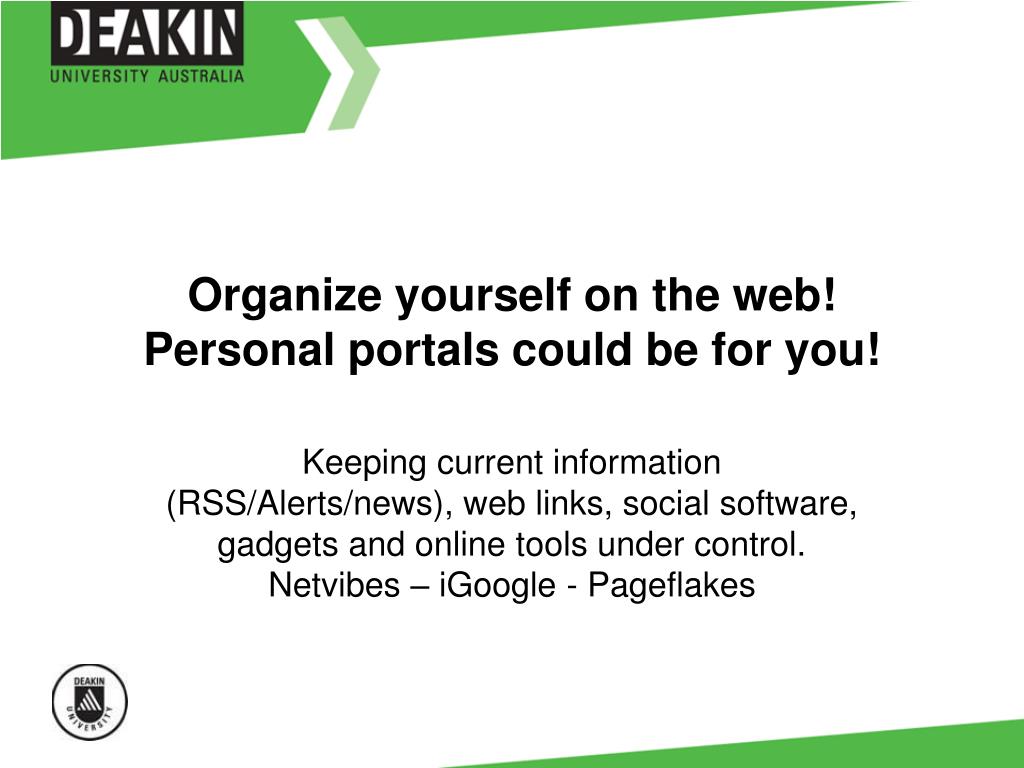 DEAKIN
UNIVERSITY AUSTRALIA

Organize yourself on the web!
Personal portals could be for you!

Keeping current information (RSS/Alerts/news), web links, social software, gadgets and online tools under control.
Netvibes – iGoogle - Pageflakes

DEAKIN
UNIVERSITY